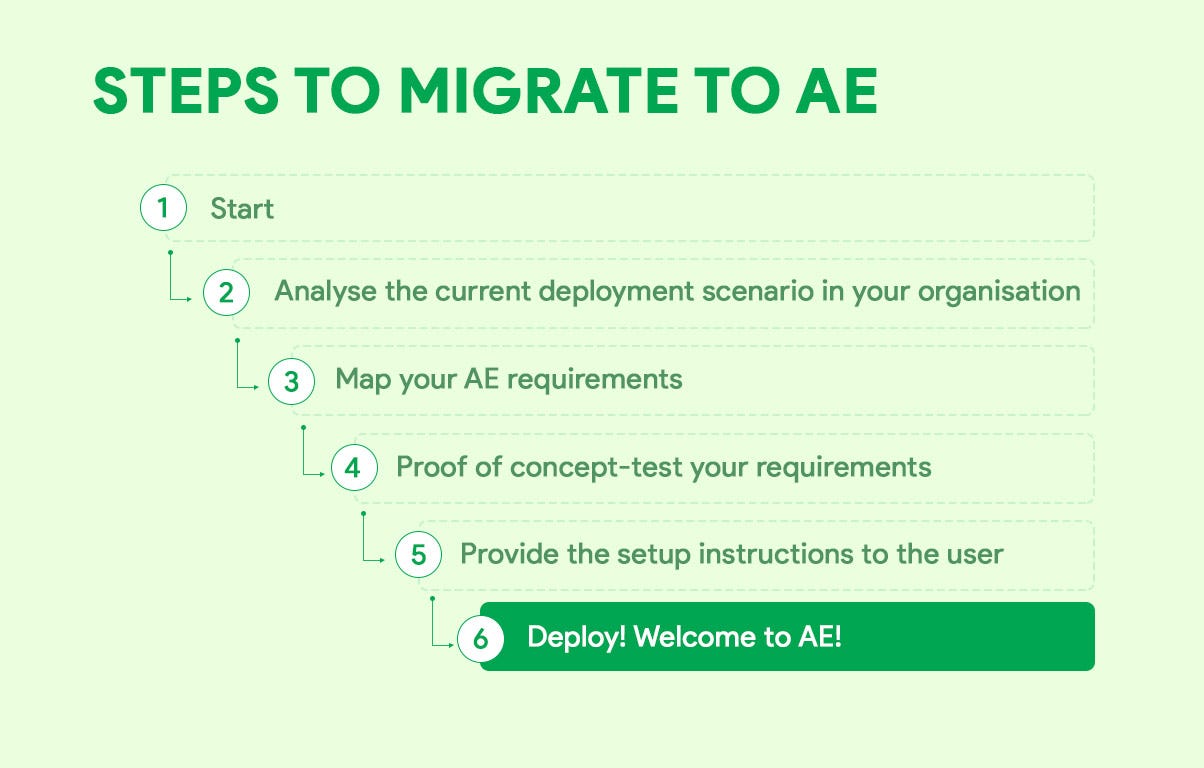 STEPS TO MIGRATE TO AE

1 Start

2 Analyse the current deployment scenario in your organisation

3 Map your AE requirements

4 Proof of concept-test your requirements

5 Provide the setup instructions to the user

6 Deploy! Welcome to AE!